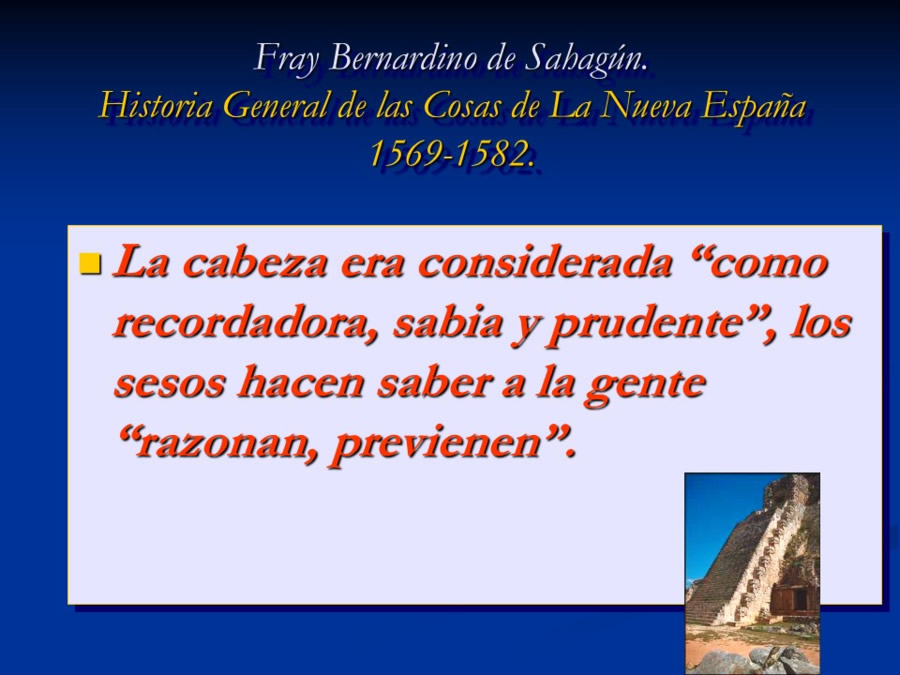 Fray Bernardino de Sahagún.
Historia General de las Cosas de La Nueva España
1569-1582.

La cabeza era considerada “como recordadora, sabia y prudente”, los sesos hacen saber a la gente “razonan, previenen”.